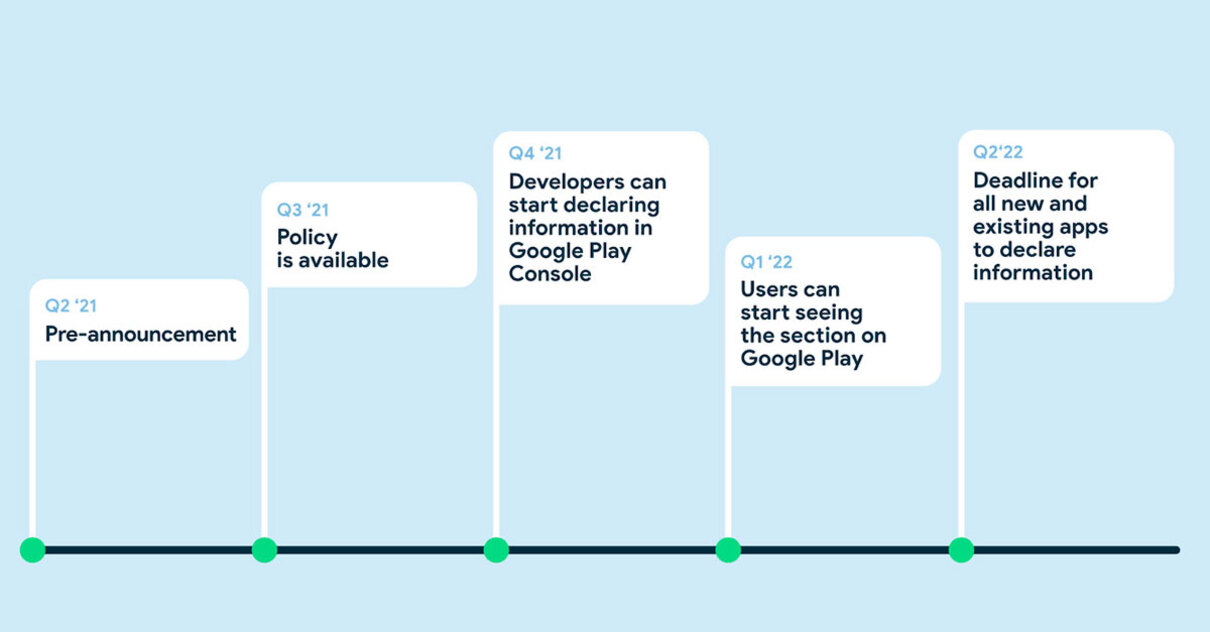 Q2 ‘21
Pre-announcement

Q3 ‘21
Policy
is available

Q4 ‘21
Developers can start declaring information in Google Play Console

Q1 ‘22
Users can start seeing the section on Google Play

Q2‘22
Deadline for all new and existing apps to declare information